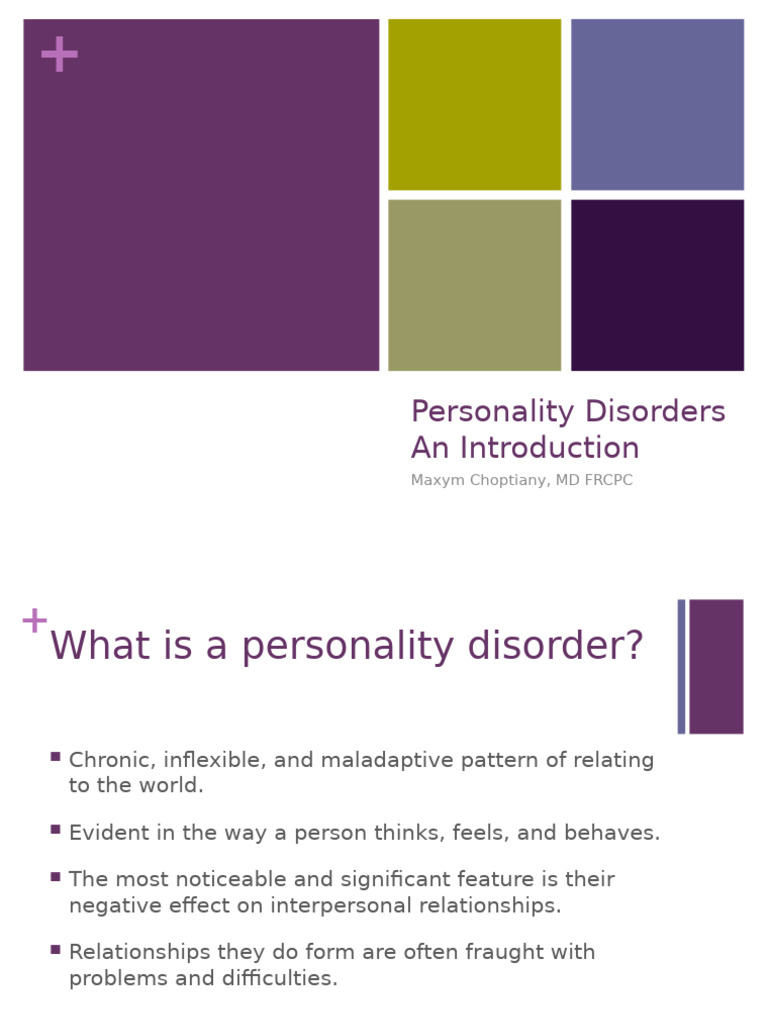 +

Personality Disorders
An Introduction

Maxym Choptiany, MD FRCPC

+
What is a personality disorder?

▪ Chronic, inflexible, and maladaptive pattern of relating to the world.

▪ Evident in the way a person thinks, feels, and behaves.

▪ The most noticeable and significant feature is their negative effect on interpersonal relationships.

▪ Relationships they do form are often fraught with problems and difficulties.